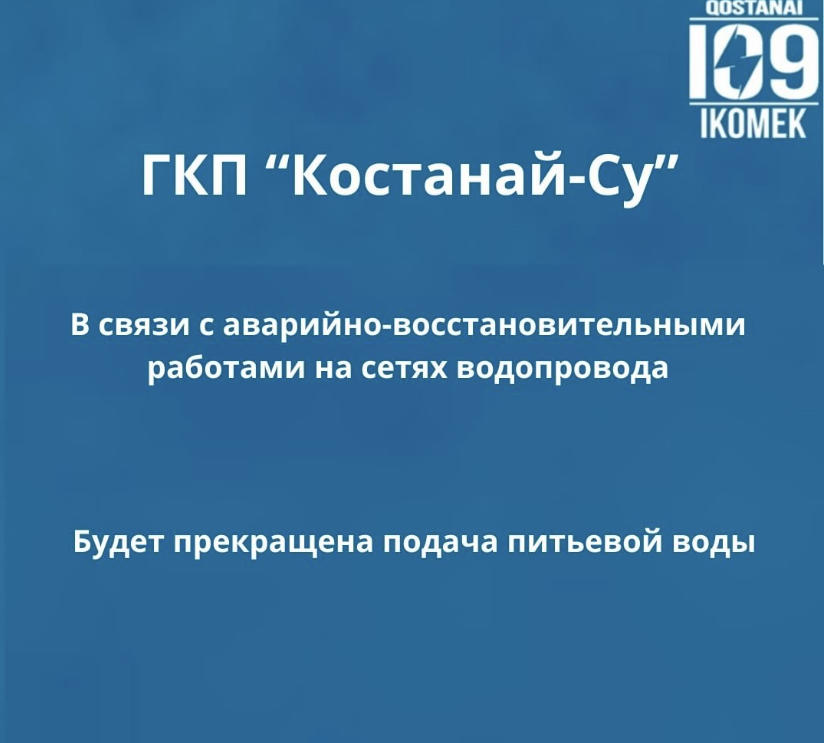 QOSTANAI
109
IKOMEK

ГКП “Костанай-Су”

В связи с аварийно-восстановительными работами на сетях водопровода

Будет прекращена подача питьевой воды